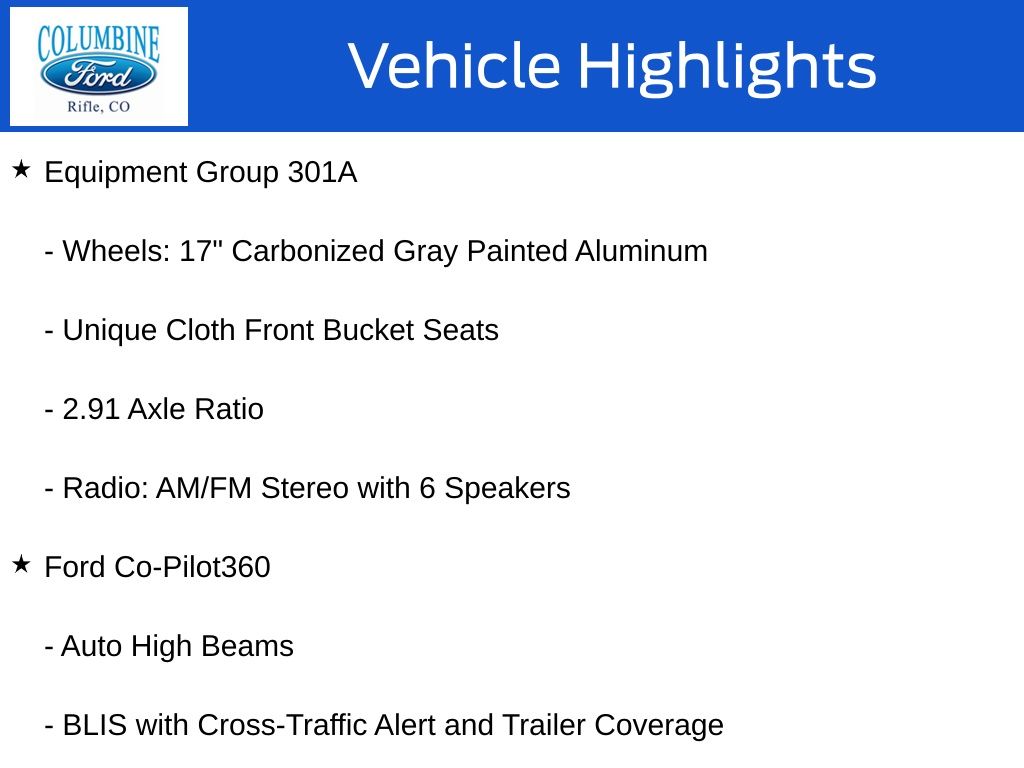 COLUMBINE
Ford
Rifle, CO

Vehicle Highlights

★ Equipment Group 301A

- Wheels: 17" Carbonized Gray Painted Aluminum

- Unique Cloth Front Bucket Seats

- 2.91 Axle Ratio

- Radio: AM/FM Stereo with 6 Speakers

★ Ford Co-Pilot360

- Auto High Beams

- BLIS with Cross-Traffic Alert and Trailer Coverage